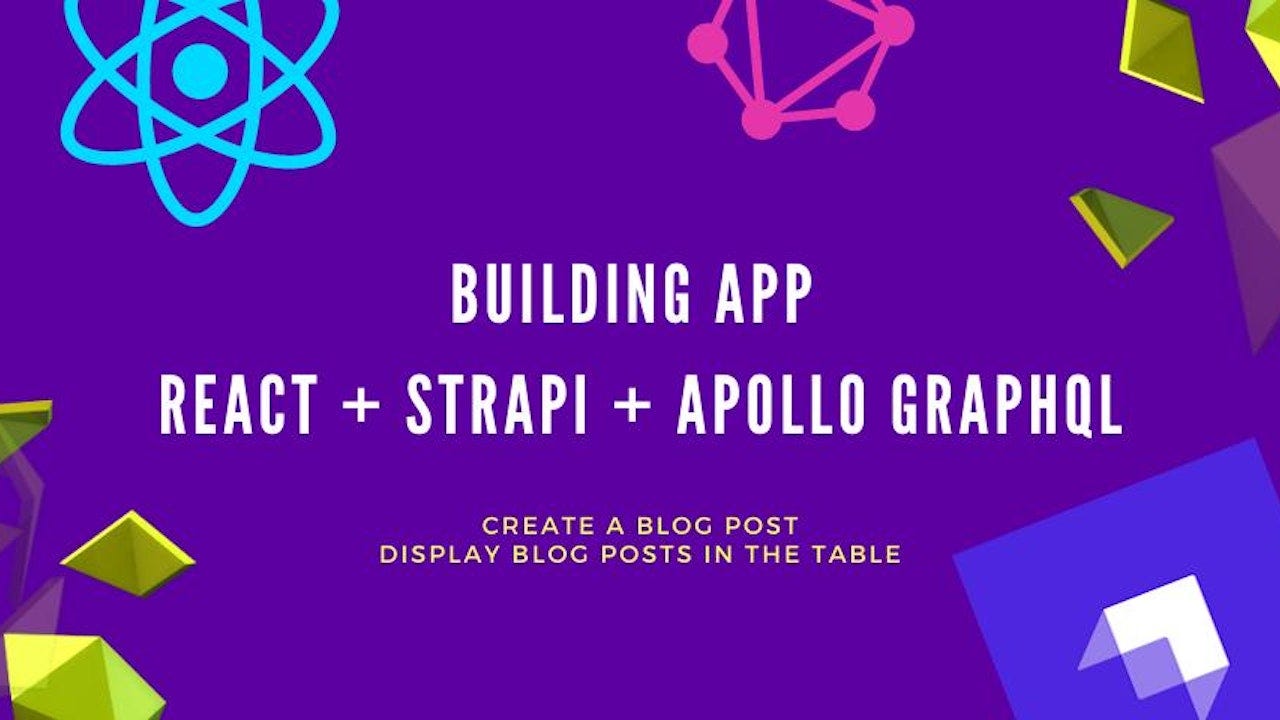 BUILDING APP
REACT + STRAPI + APOLLO GRAPHQL

CREATE A BLOG POST
DISPLAY BLOG POSTS IN THE TABLE